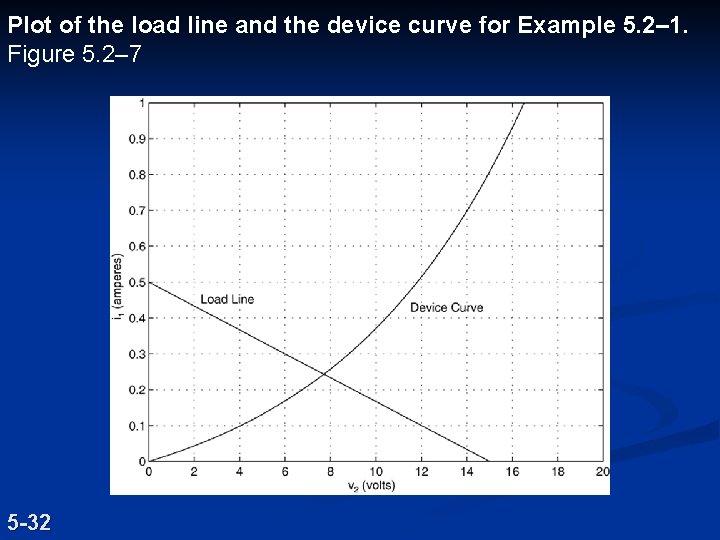 Plot of the load line and the device curve for Example 5.2–1.
Figure 5.2–7

1
0.9
0.8
0.7
0.6
0.5
0.4
0.3
0.2
0.1
0

$i_1$ (amperes)

Load Line

Device Curve

0 2 4 6 8 10 12 14 16 18 20

$v_2$ (volts)

5-32